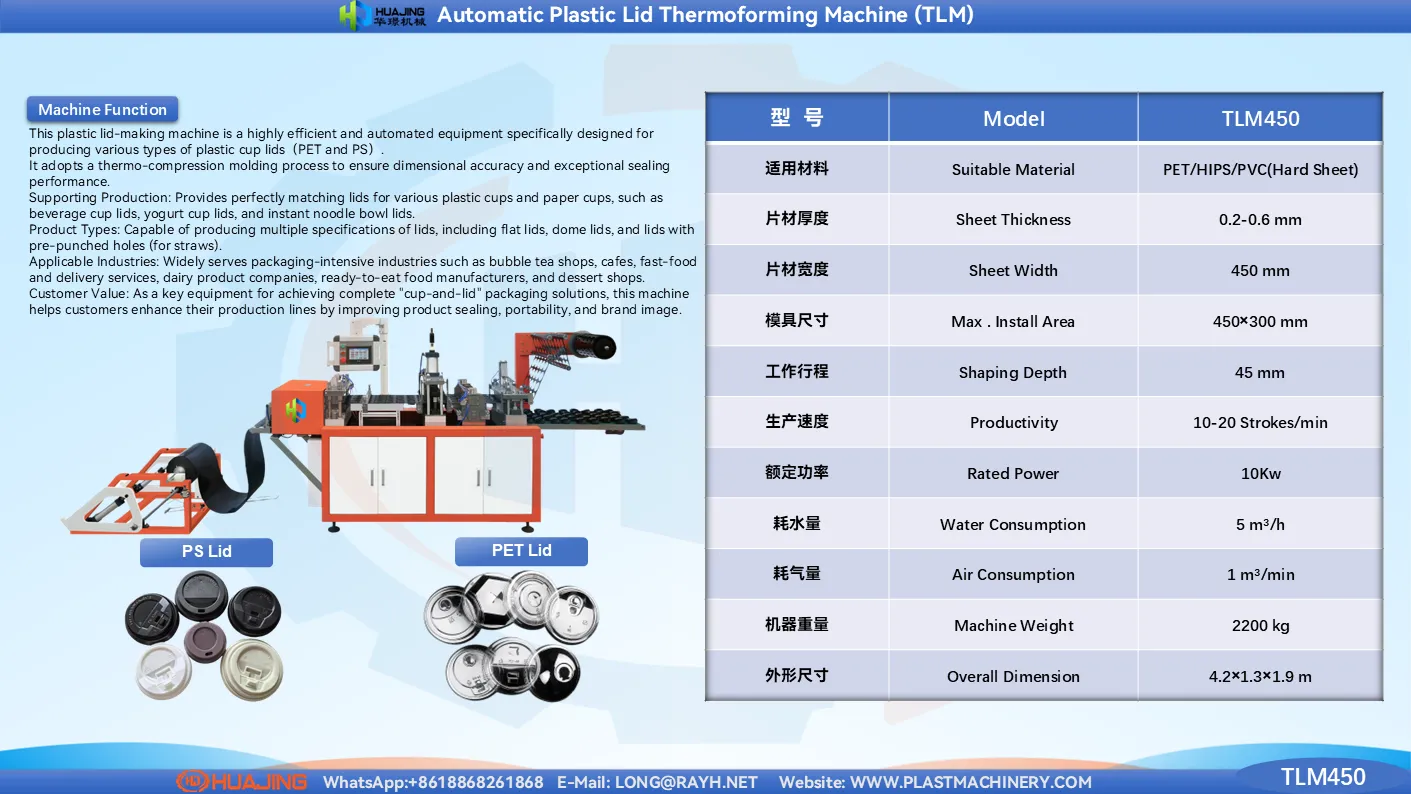 HUAJING 华璟机械 Automatic Plastic Lid Thermoforming Machine (TLM)

Machine Function

This plastic lid-making machine is a highly efficient and automated equipment specifically designed for producing various types of plastic cup lids（PET and PS）.
It adopts a thermo-compression molding process to ensure dimensional accuracy and exceptional sealing performance.
Supporting Production: Provides perfectly matching lids for various plastic cups and paper cups, such as beverage cup lids, yogurt cup lids, and instant noodle bowl lids.
Product Types: Capable of producing multiple specifications of lids, including flat lids, dome lids, and lids with pre-punched holes (for straws).
Applicable Industries: Widely serves packaging-intensive industries such as bubble tea shops, cafes, fast-food and delivery services, dairy product companies, ready-to-eat food manufacturers, and dessert shops.
Customer Value: As a key equipment for achieving complete "cup-and-lid" packaging solutions, this machine helps customers enhance their production lines by improving product sealing, portability, and brand image.

PS Lid

PET Lid

| 型 号 | Model | TLM450 |
|---|---|---|
| 适用材料 | Suitable Material | PET/HIPS/PVC(Hard Sheet) |
| 片材厚度 | Sheet Thickness | 0.2-0.6 mm |
| 片材宽度 | Sheet Width | 450 mm |
| 模具尺寸 | Max . Install Area | 450×300 mm |
| 工作行程 | Shaping Depth | 45 mm |
| 生产速度 | Productivity | 10-20 Strokes/min |
| 额定功率 | Rated Power | 10Kw |
| 耗水量 | Water Consumption | 5 m³/h |
| 耗气量 | Air Consumption | 1 m³/min |
| 机器重量 | Machine Weight | 2200 kg |
| 外形尺寸 | Overall Dimension | 4.2×1.3×1.9 m |

HUAJING WhatsApp:+8618868261868 E-Mail: LONG@RAYH.NET Website: WWW.PLASTMACHINERY.COM TLM450